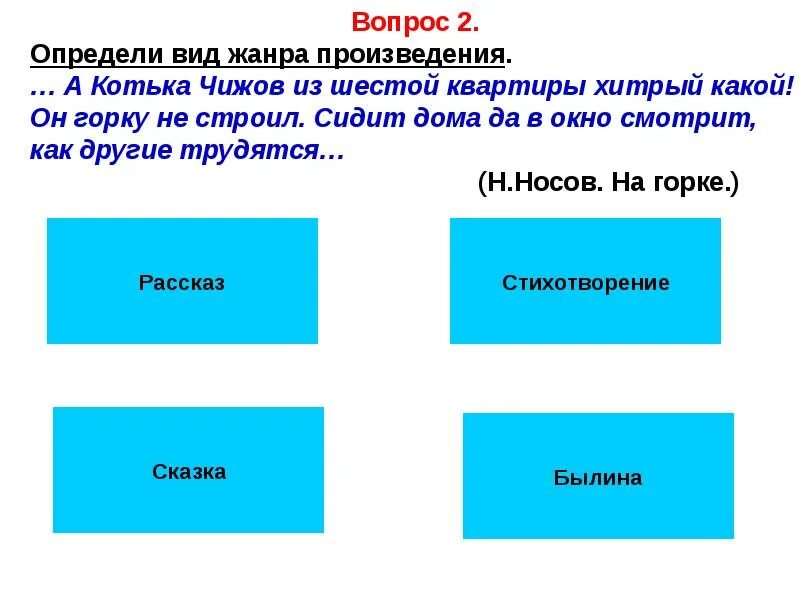 Вопрос 2.

Определи вид жанра произведения.

… А Котька Чижов из шестой квартиры хитрый какой! Он горку не строил. Сидит дома да в окно смотрит, как другие трудятся…

(Н.Носов. На горке.)

Рассказ

Стихотворение

Сказка

Былина